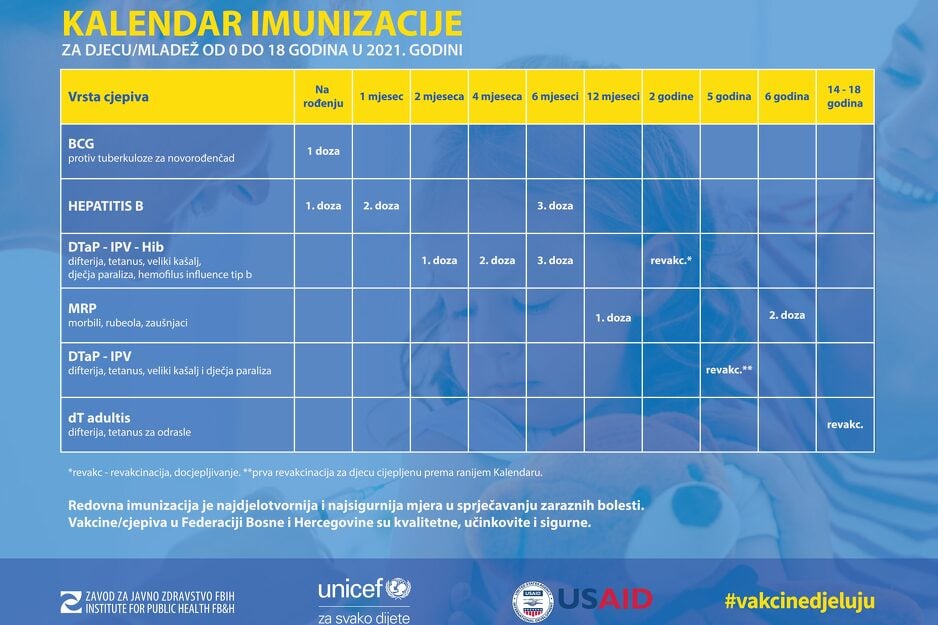 KALENDAR IMUNIZACIJE
ZA DJECU/MLADEŽ OD 0 DO 18 GODINA U 2021. GODINI

| Vrsta cjepiva | Na rođenju | 1 mjesec | 2 mjeseca | 4 mjeseca | 6 mjeseci | 12 mjeseci | 2 godine | 5 godina | 6 godina | 14 - 18 godina |
|---|---|---|---|---|---|---|---|---|---|---|
| BCG protiv tuberkuloze za novorođenčad | 1 doza | | | | | | | | | |
| HEPATITIS B | 1. doza | 2. doza | | | 3. doza | | | | | |
| DTaP - IPV - Hib difterija, tetanus, veliki kašalj, dječja paraliza, hemofilus influence tip b | | | 1. doza | 2. doza | 3. doza | | revakc.* | | | |
| MRP morbili, rubeola, zaušnjaci | | | | | | 1. doza | | | 2. doza | |
| DTaP - IPV difterija, tetanus, veliki kašalj i dječja paraliza | | | | | | | | revakc.** | | |
| dT adultis difterija, tetanus za odrasle | | | | | | | | | | revakc. |

*revakc - revakcinacija, docjepljivanje. **prva revakcinacija za djecu cijepljenu prema ranijem Kalendaru.

Redovna imunizacija je najdjelotvornija i najsigurnija mjera u sprječavanju zaraznih bolesti. Vakcine/cjepiva u Federaciji Bosne i Hercegovine su kvalitetne, učinkovite i sigurne.

ZAVOD ZA JAVNO ZDRAVSTVO FBIH
INSTITUTE FOR PUBLIC HEALTH FB&H

unicef
za svako dijete

USAID

#vakcinedjeluju